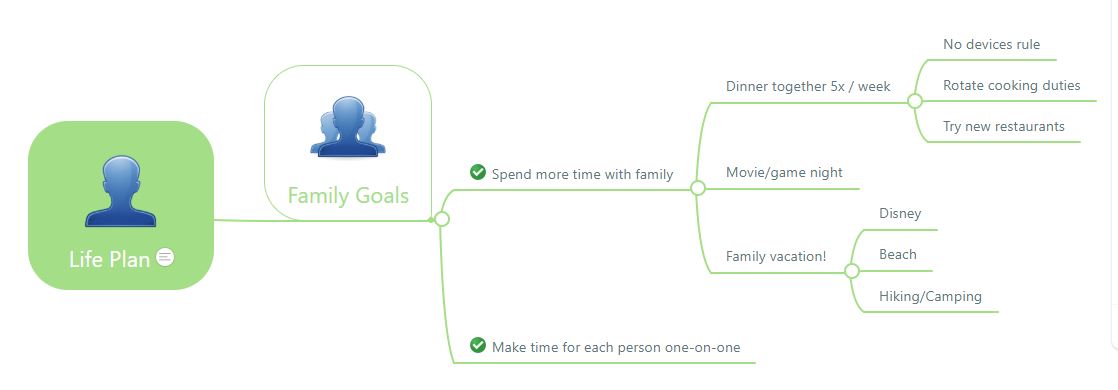 Life Plan

Family Goals

Spend more time with family

Dinner together 5x / week

No devices rule

Rotate cooking duties

Try new restaurants

Movie/game night

Family vacation!

Disney

Beach

Hiking/Camping

Make time for each person one-on-one